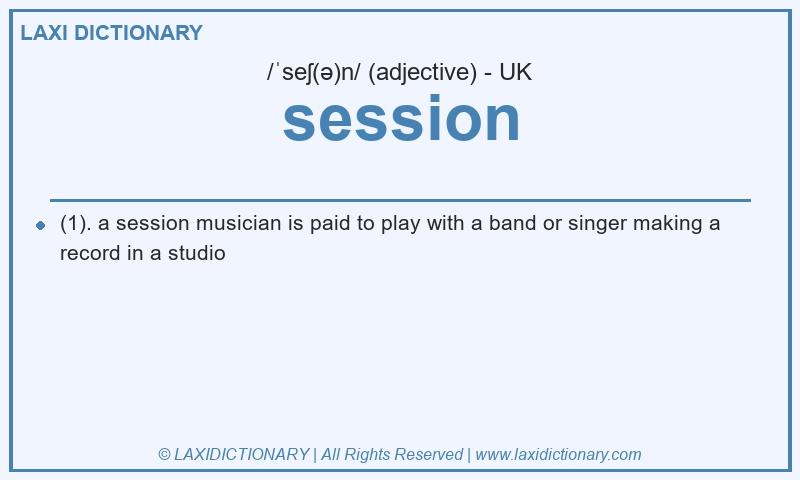 LAXI DICTIONARY

/ˈseʃ(ə)n/ (adjective) - UK

session

(1). a session musician is paid to play with a band or singer making a record in a studio

© LAXIDICTIONARY | All Rights Reserved | www.laxidictionary.com